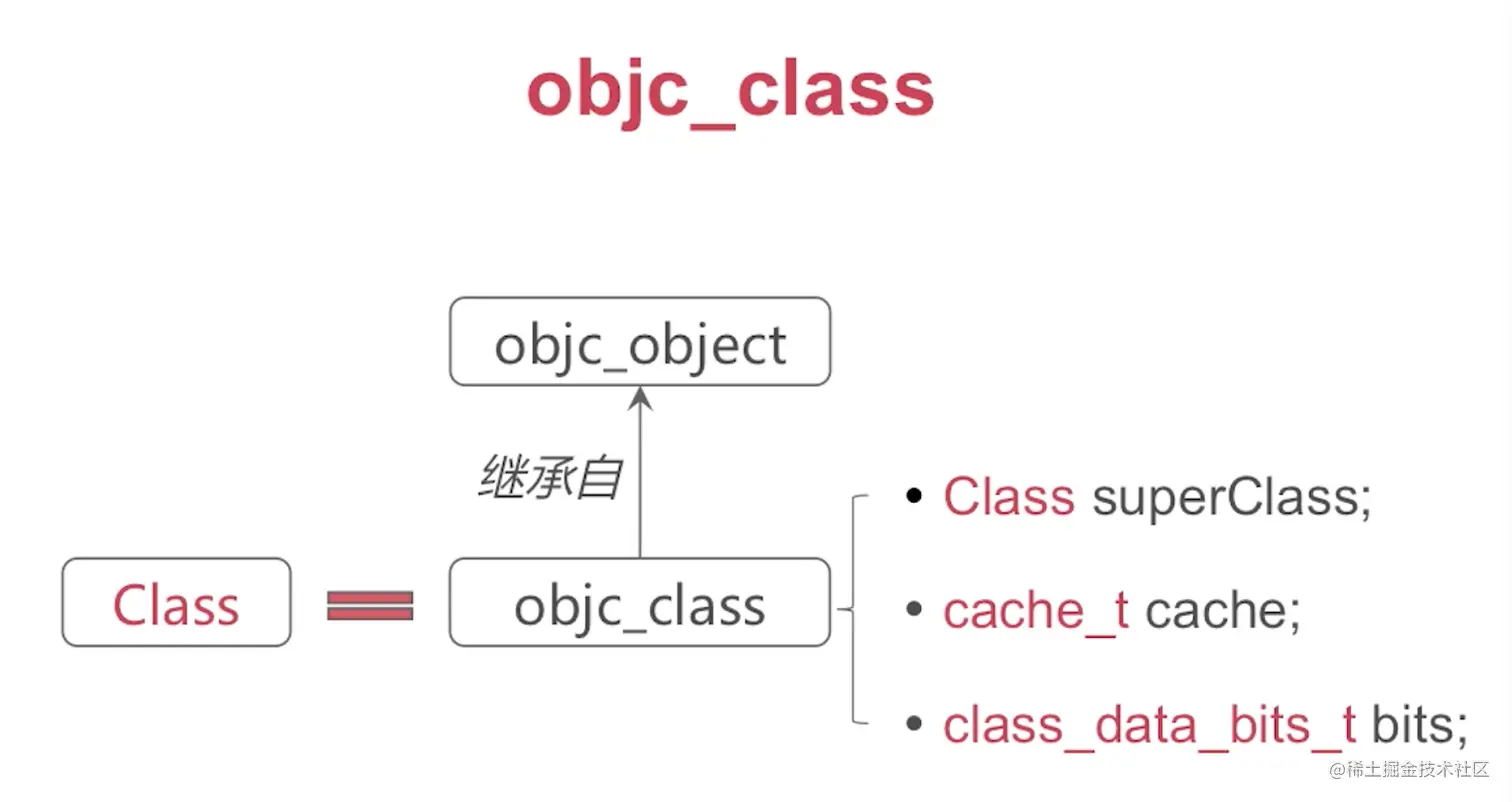 objc_class

objc_object

继承自

Class

objc_class

• Class superClass;

• cache_t cache;

• class_data_bits_t bits;

@稀土掘金技术社区